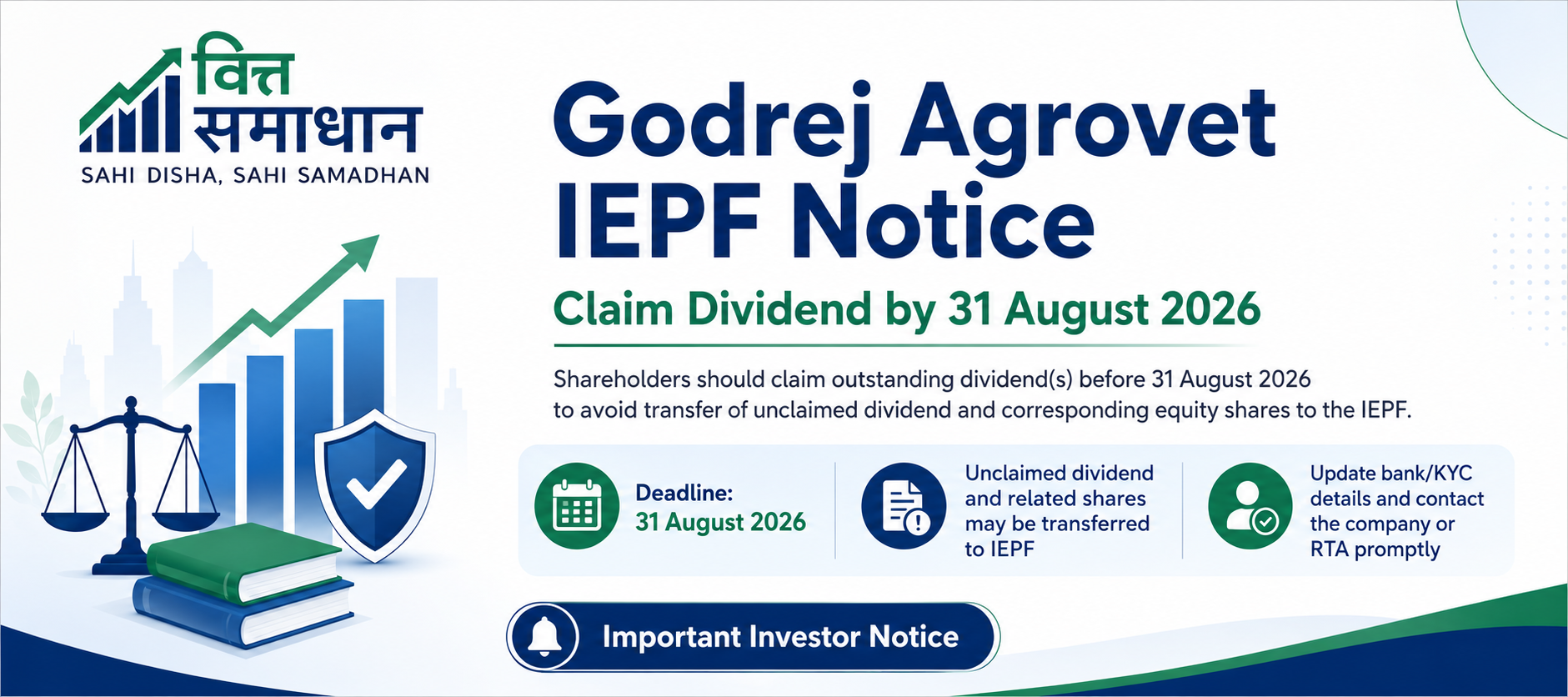 वित्त
समाधान
SAHI DISHA, SAHI SAMADHAN

Godrej Agrovet IEPF Notice

Claim Dividend by 31 August 2026

Shareholders should claim outstanding dividend(s) before 31 August 2026 to avoid transfer of unclaimed dividend and corresponding equity shares to the IEPF.

Deadline:
31 August 2026

Unclaimed dividend and related shares may be transferred to IEPF

Update bank/KYC details and contact the company or RTA promptly

Important Investor Notice